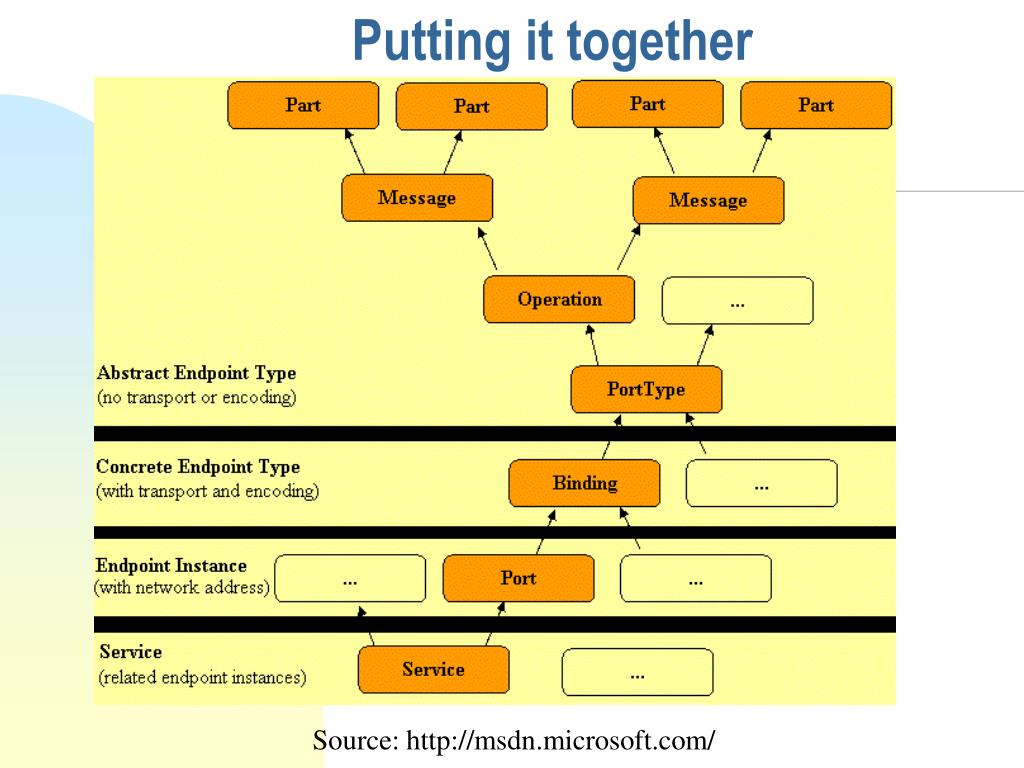 Putting it together

Part
Part
Part
Part

Message
Message

Operation
...

Abstract Endpoint Type
(no transport or encoding)
PortType

Concrete Endpoint Type
(with transport and encoding)
Binding
...

Endpoint Instance
(with network address)
...
Port
...

Service
(related endpoint instances)
Service
...

Source: http://msdn.microsoft.com/